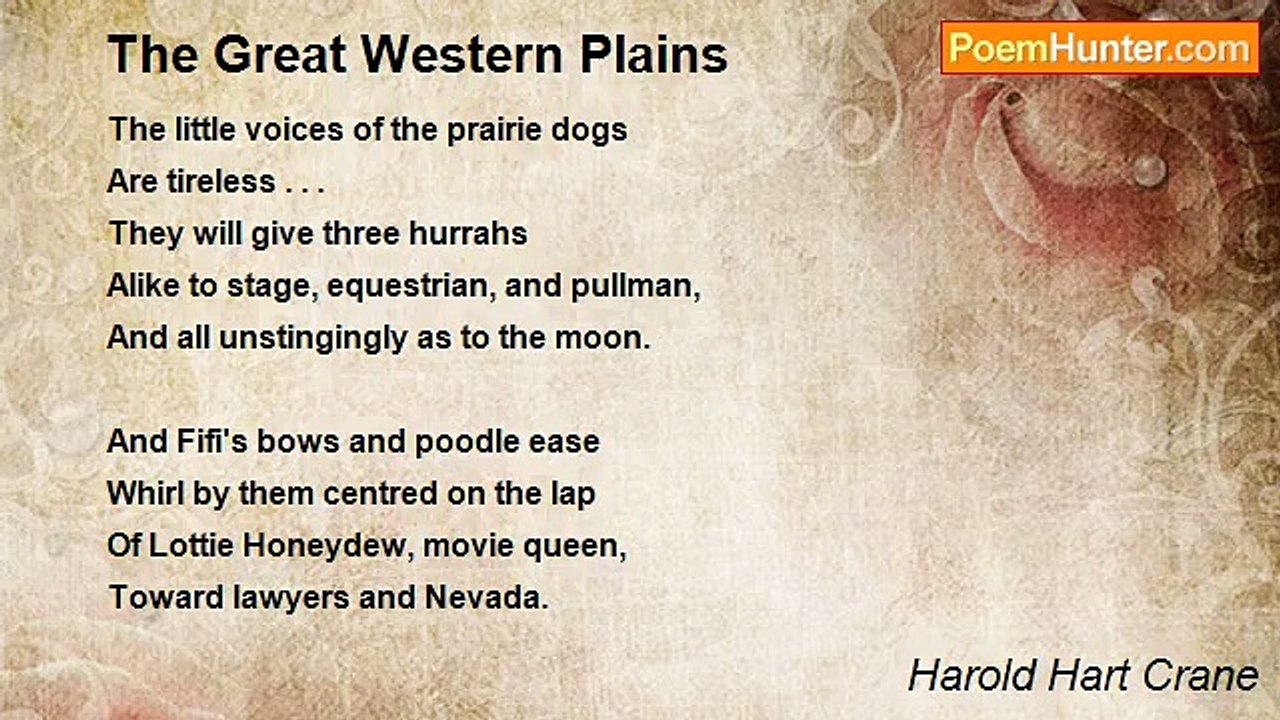 The Great Western Plains

PoemHunter.com

The little voices of the prairie dogs
Are tireless . . .
They will give three hurrahs
Alike to stage, equestrian, and pullman,
And all unstingingly as to the moon.

And Fifi's bows and poodle ease
Whirl by them centred on the lap
Of Lottie Honeydew, movie queen,
Toward lawyers and Nevada.

Harold Hart Crane